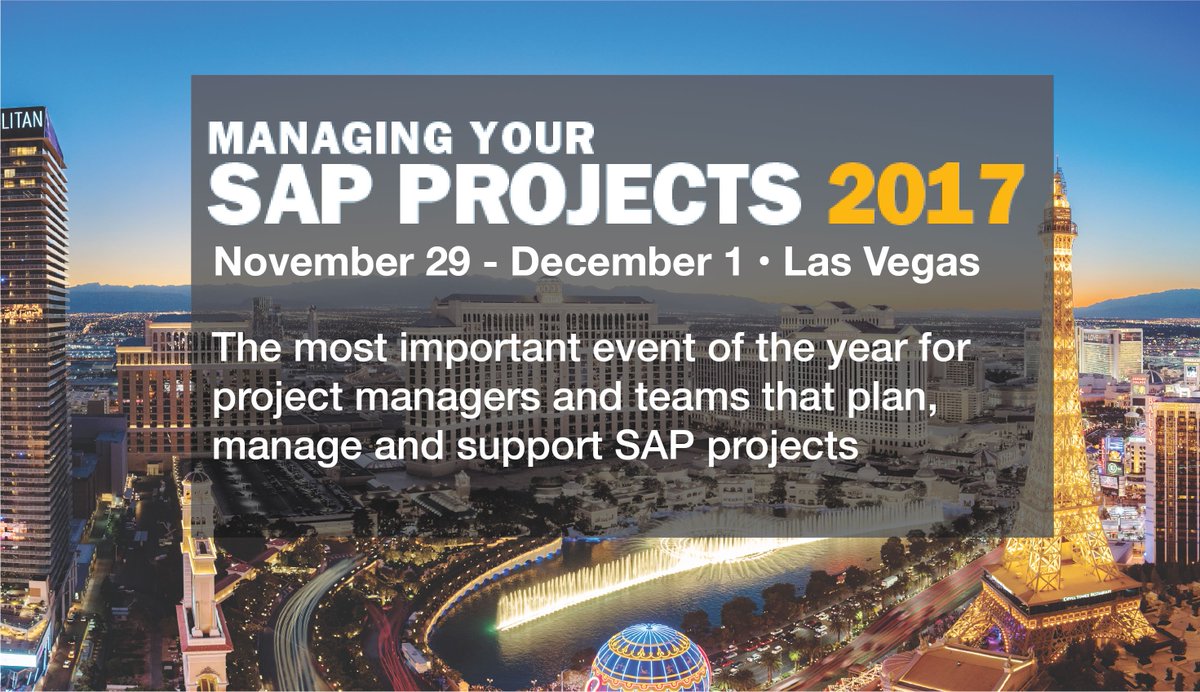 LITAN

MANAGING YOUR
SAP PROJECTS 2017
November 29 - December 1 • Las Vegas

The most important event of the year for project managers and teams that plan, manage and support SAP projects